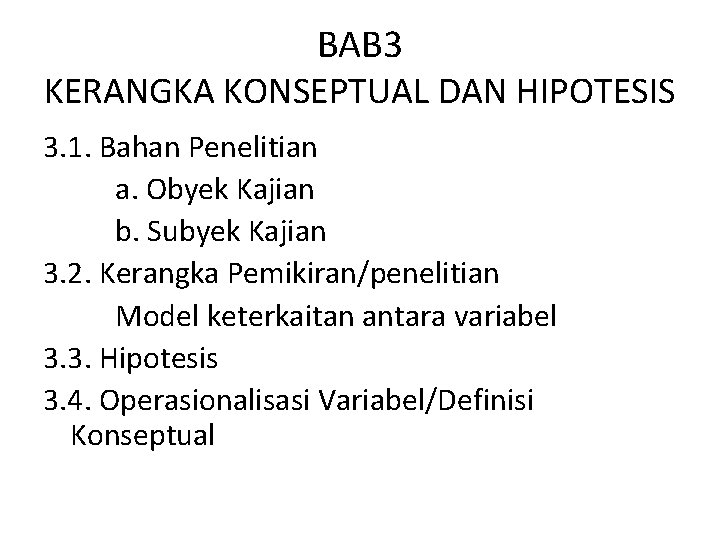 BAB3
KERANGKA KONSEPTUAL DAN HIPOTESIS

3.1. Bahan Penelitian
a. Obyek Kajian
b. Subyek Kajian
3.2. Kerangka Pemikiran/penelitian
Model keterkaitan antara variabel
3.3. Hipotesis
3.4. Operasionalisasi Variabel/Definisi Konseptual